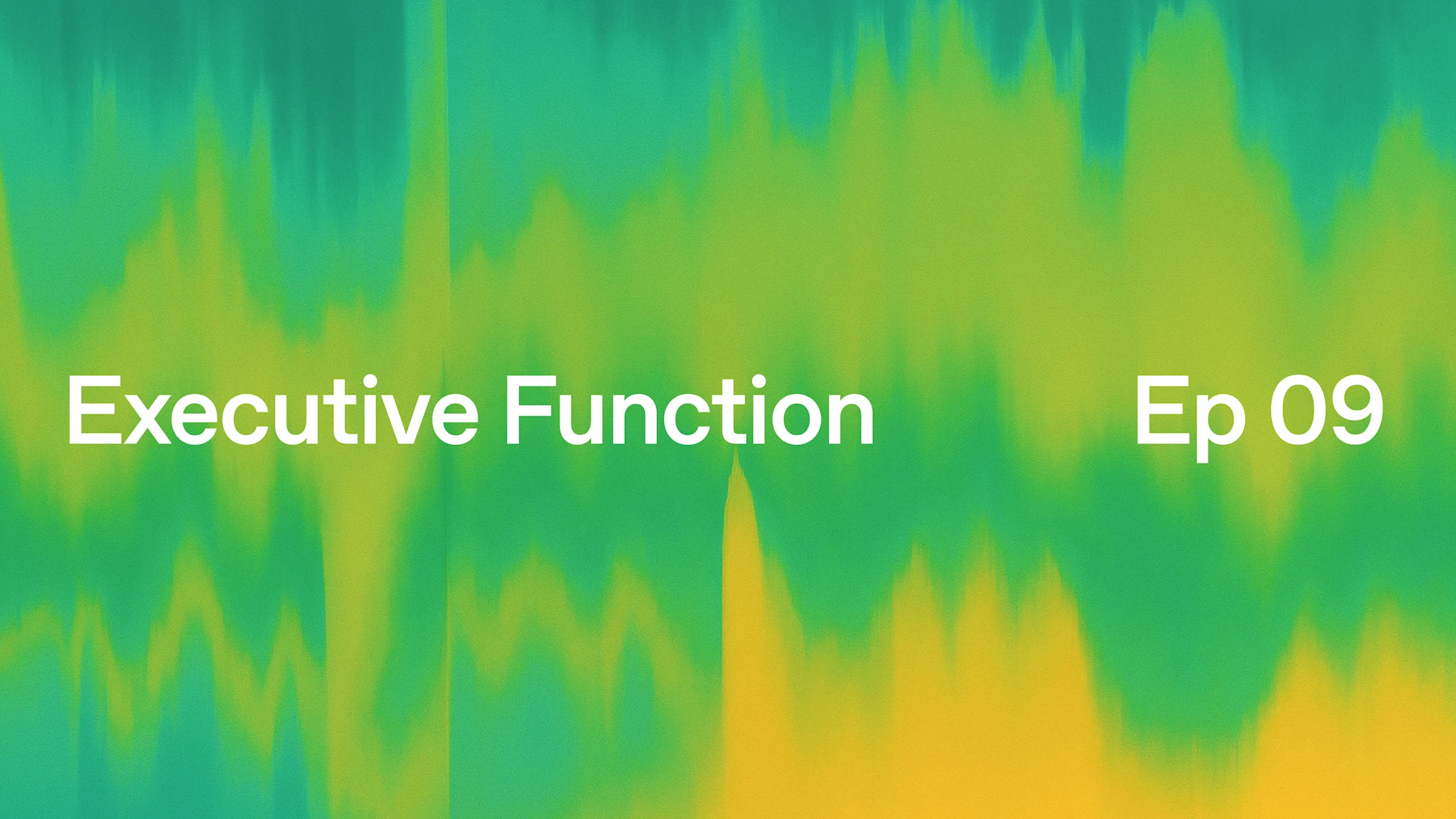 Executive Function Ep 09